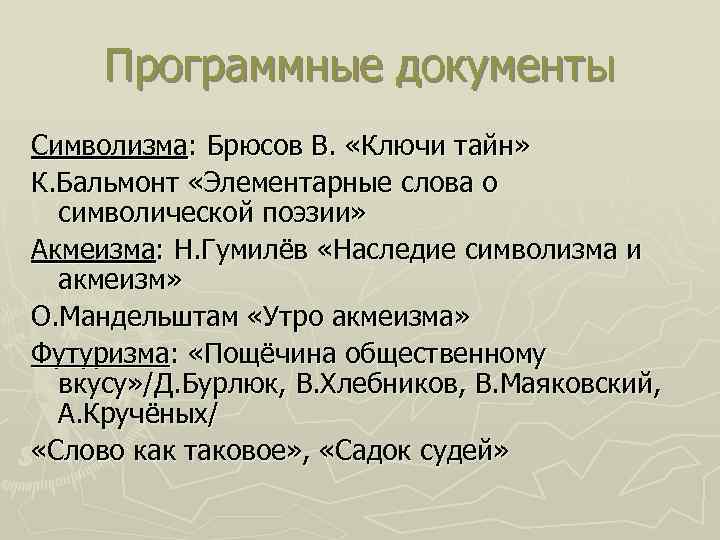 Программные документы

Символизма: Брюсов В. «Ключи тайн»

К.Бальмонт «Элементарные слова о символической поэзии»

Акмеизма: Н.Гумилёв «Наследие символизма и акмеизм»

О.Мандельштам «Утро акмеизма»

Футуризма: «Пощёчина общественному вкусу»/Д.Бурлюк, В.Хлебников, В.Маяковский, А.Кручёных/

«Слово как таковое», «Садок судей»